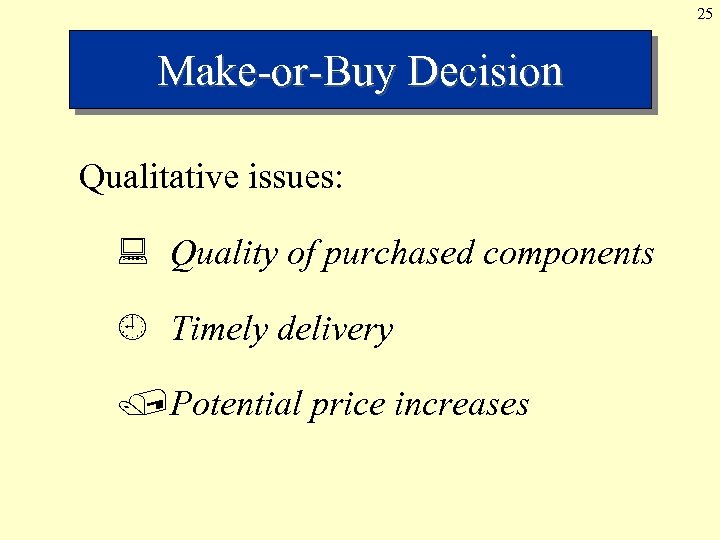 25

Make-or-Buy Decision

Qualitative issues:

Quality of purchased components

Timely delivery

Potential price increases